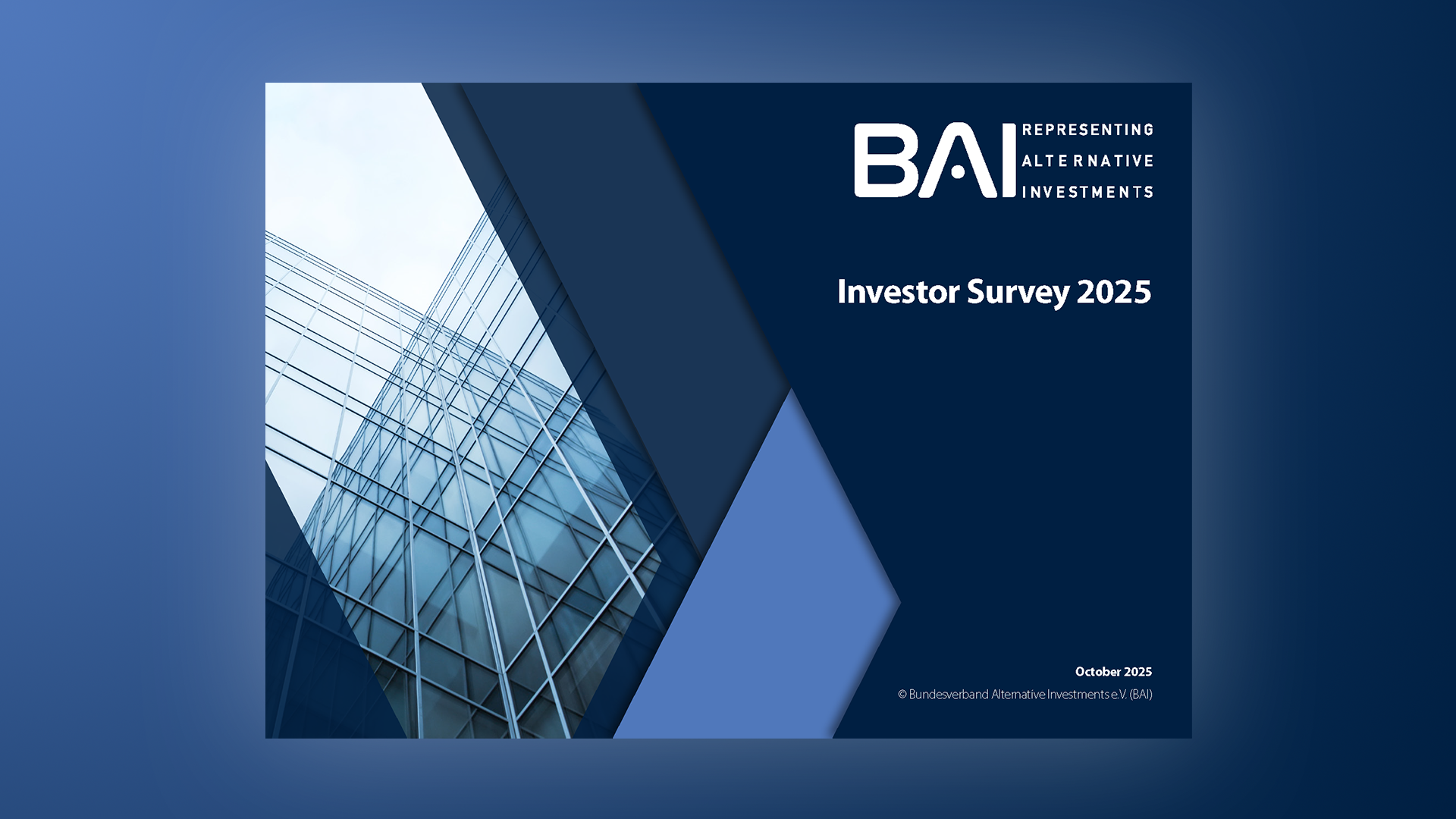 BAI REPRESENTING ALTERNATIVE INVESTMENTS

Investor Survey 2025

October 2025

© Bundesverband Alternative Investments e.V. (BAI)